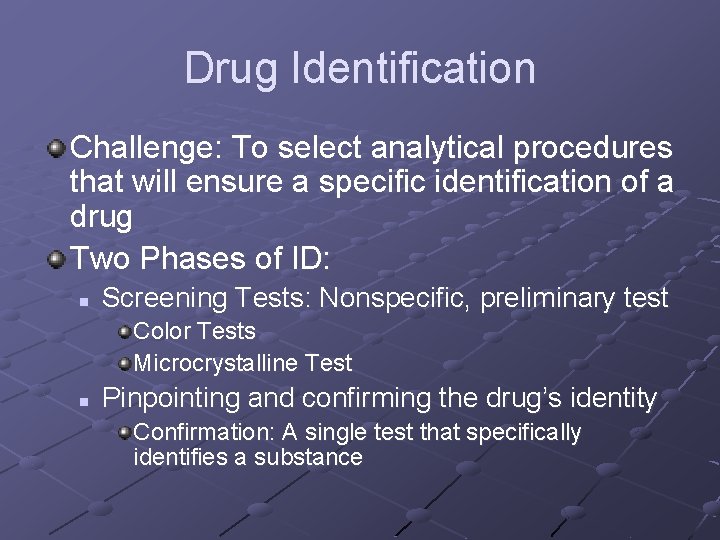 Drug Identification

Challenge: To select analytical procedures that will ensure a specific identification of a drug

Two Phases of ID:

Screening Tests: Nonspecific, preliminary test

Color Tests

Microcrystalline Test

Pinpointing and confirming the drug's identity

Confirmation: A single test that specifically identifies a substance